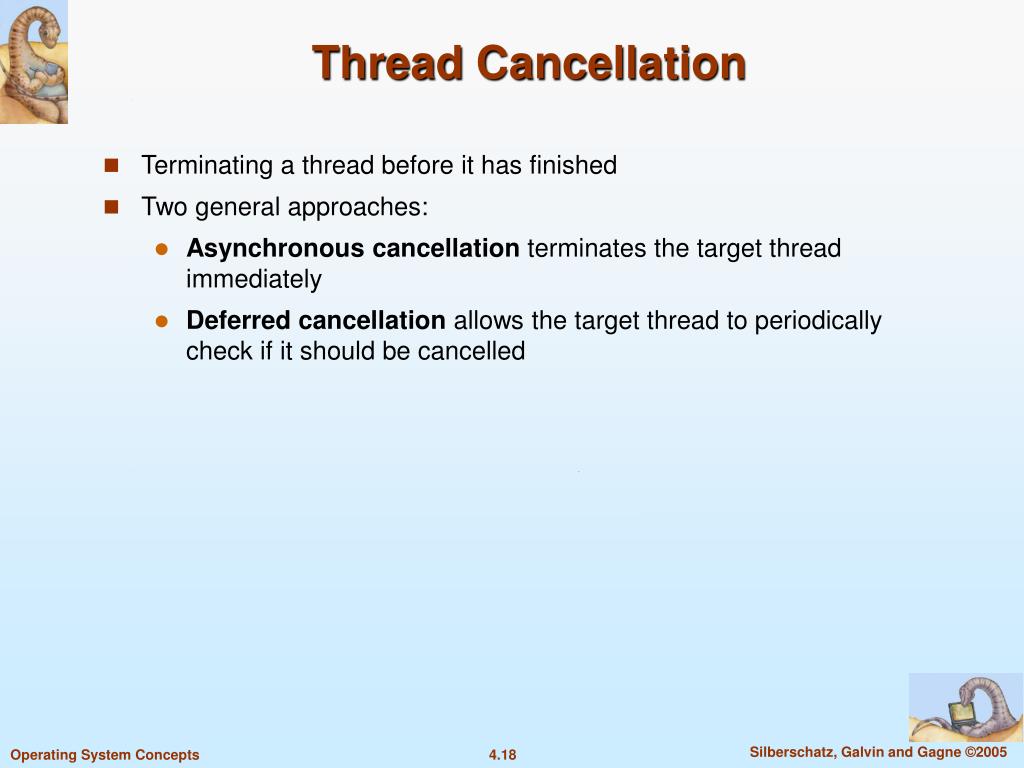 Thread Cancellation

Terminating a thread before it has finished

Two general approaches:

Asynchronous cancellation terminates the target thread immediately

Deferred cancellation allows the target thread to periodically check if it should be cancelled

Operating System Concepts

4.18

Silberschatz, Galvin and Gagne ©2005